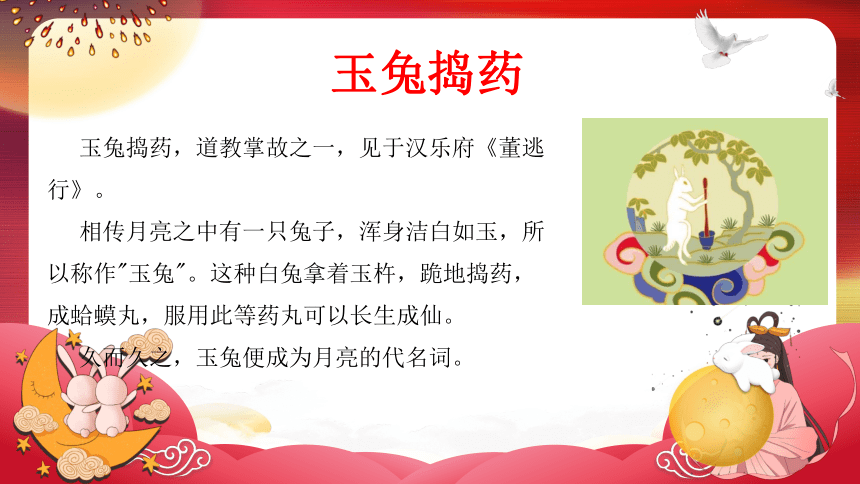 玉兔捣药

玉兔捣药，道教掌故之一，见于汉乐府《董逃行》。

相传月亮之中有一只兔子，浑身洁白如玉，所以称作"玉兔"。这种白兔拿着玉杵，跪地捣药，成蛤蟆丸，服用此等药丸可以长生成仙。

久而久之，玉兔便成为月亮的代名词。